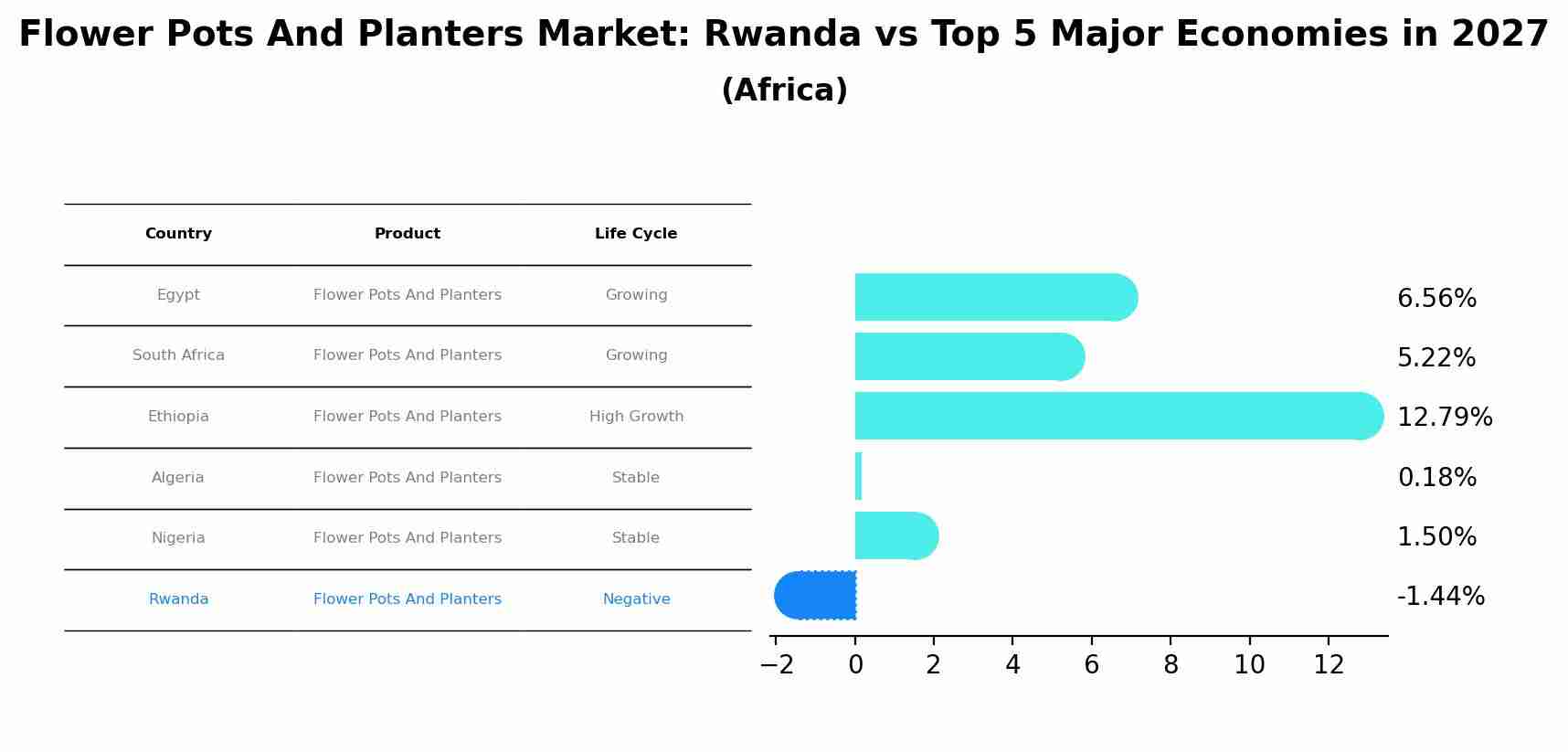 Flower Pots And Planters Market: Rwanda vs Top 5 Major Economies in 2027
(Africa)

| Country | Product | Life Cycle |
|---|---|---|
| Egypt | Flower Pots And Planters | Growing |
| South Africa | Flower Pots And Planters | Growing |
| Ethiopia | Flower Pots And Planters | High Growth |
| Algeria | Flower Pots And Planters | Stable |
| Nigeria | Flower Pots And Planters | Stable |
| Rwanda | Flower Pots And Planters | Negative |

6.56%
5.22%
12.79%
0.18%
1.50%
-1.44%

−2 0 2 4 6 8 10 12